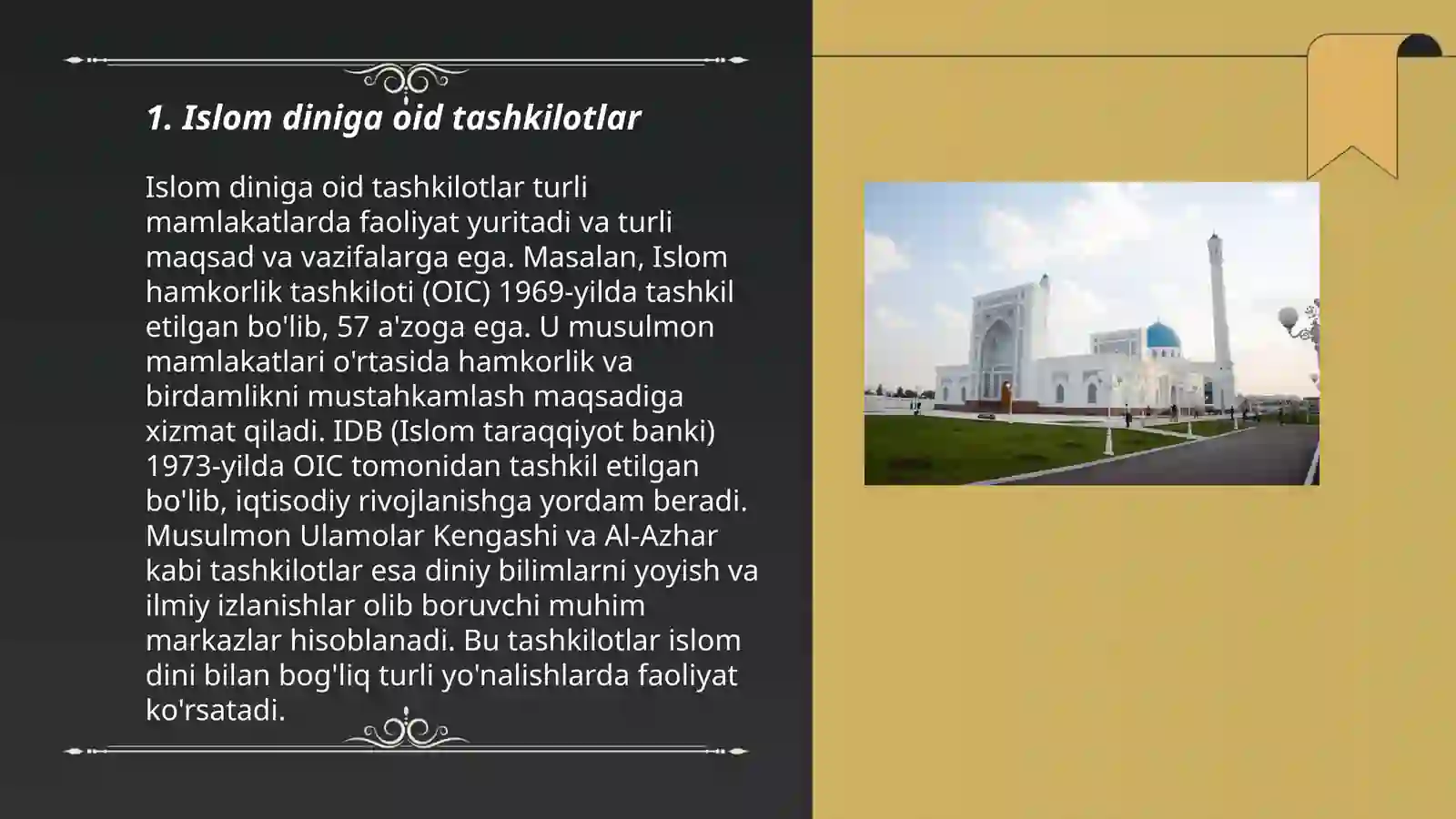 1. Islom diniga oid tashkilotlar

Islom diniga oid tashkilotlar turli mamlakatlarda faoliyat yuritadi va turli maqsad va vazifalarga ega. Masalan, Islom hamkorlik tashkiloti (OIC) 1969-yilda tashkil etilgan bo'lib, 57 a'zoga ega. U musulmon mamlakatlari o'rtasida hamkorlik va birdamlikni mustahkamlash maqsadiga xizmat qiladi. IDB (Islom taraqqiyot banki) 1973-yilda OIC tomonidan tashkil etilgan bo'lib, iqtisodiy rivojlanishga yordam beradi. Musulmon Ulamolar Kengashi va Al-Azhar kabi tashkilotlar esa diniy bilimlarni yoyish va ilmiy izlanishlar olib boruvchi muhim markazlar hisoblanadi. Bu tashkilotlar islom dini bilan bog'liq turli yo'nalishlarda faoliyat ko'rsatadi.